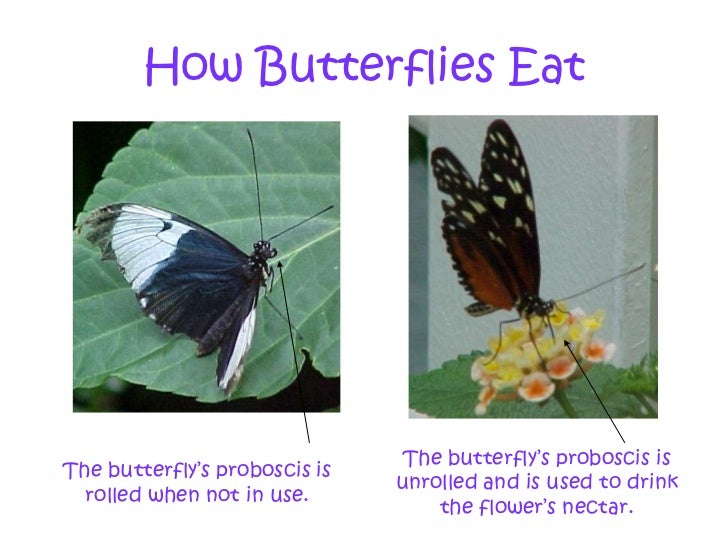 How Butterflies Eat

The butterfly's proboscis is rolled when not in use.

The butterfly's proboscis is unrolled and is used to drink the flower's nectar.